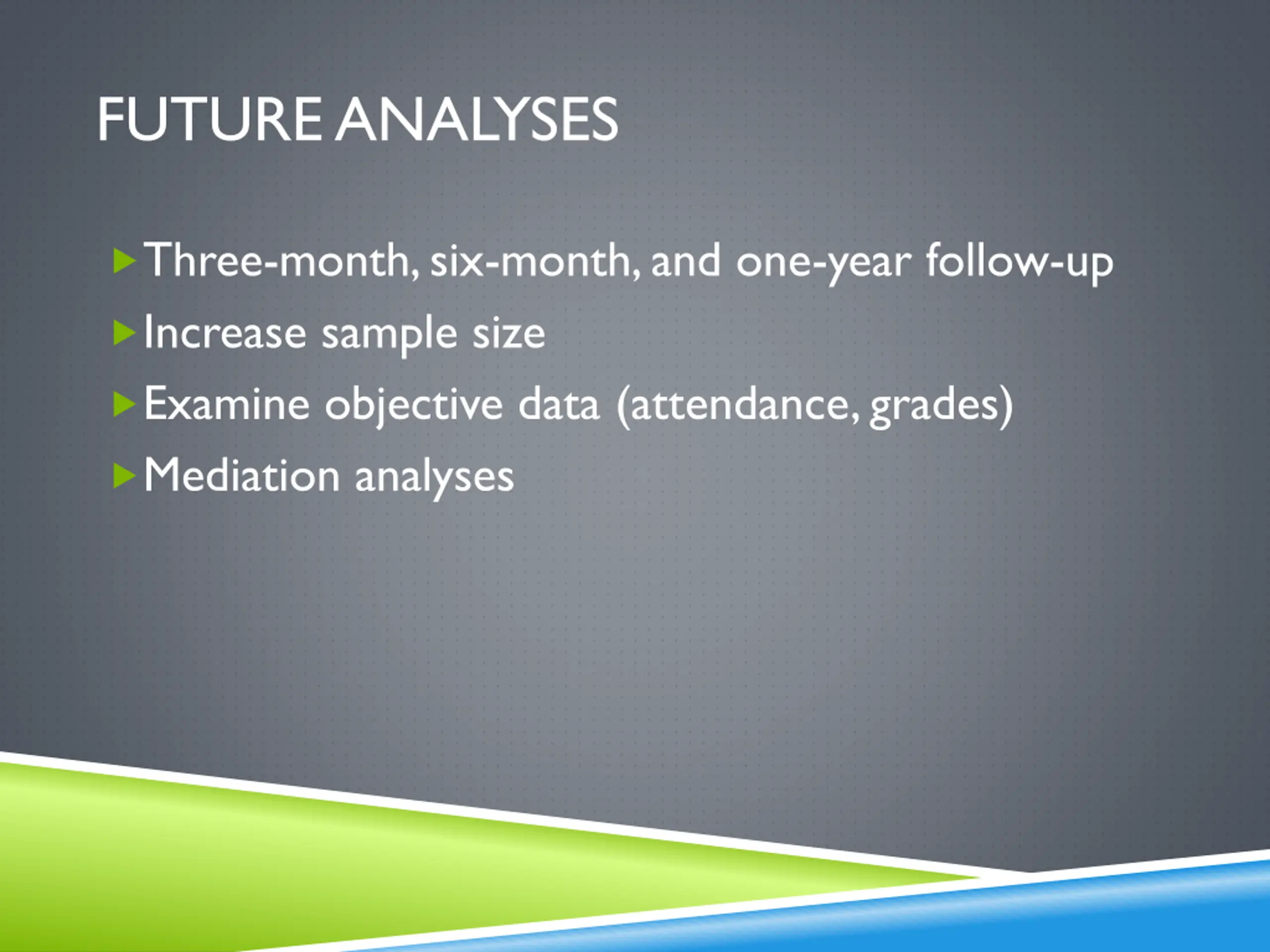 FUTURE ANALYSES

Three-month, six-month, and one-year follow-up

Increase sample size

Examine objective data (attendance, grades)

Mediation analyses